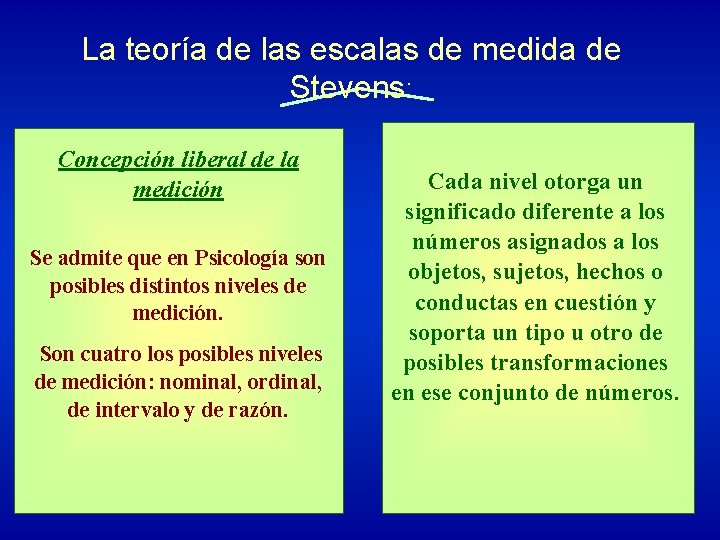 La teoría de las escalas de medida de Stevens:

Concepción liberal de la medición

Se admite que en Psicología son posibles distintos niveles de medición.

Son cuatro los posibles niveles de medición: nominal, ordinal, de intervalo y de razón.

Cada nivel otorga un significado diferente a los números asignados a los objetos, sujetos, hechos o conductas en cuestión y soporta un tipo u otro de posibles transformaciones en ese conjunto de números.